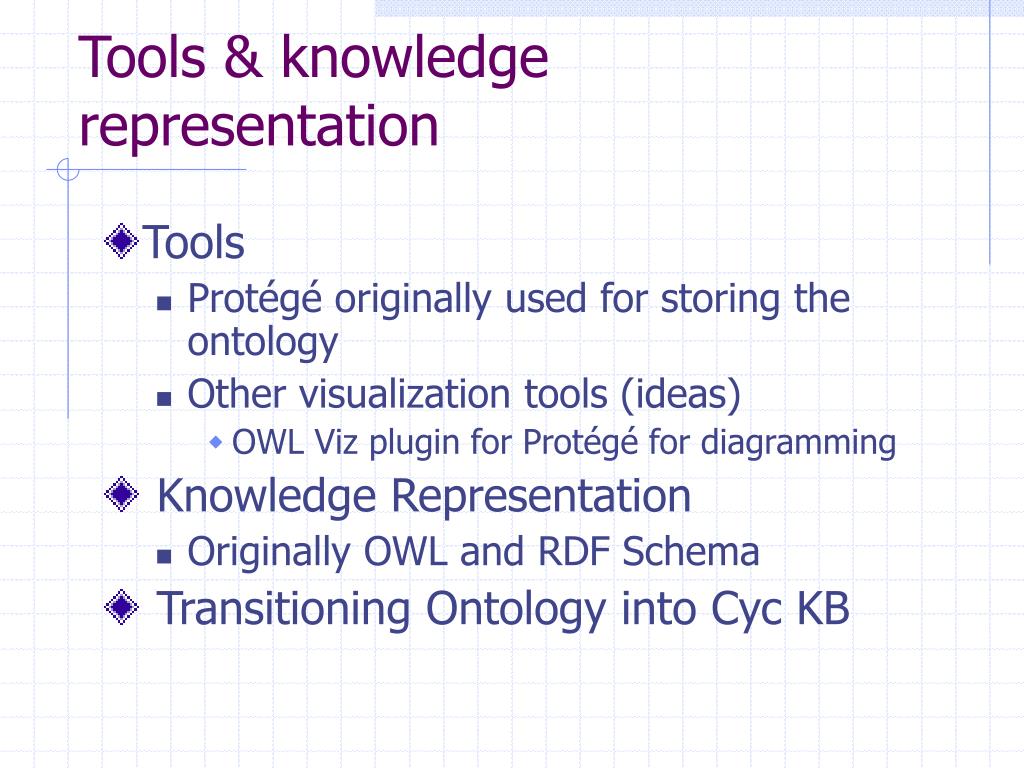 Tools & knowledge representation

Tools

Protégé originally used for storing the ontology

Other visualization tools (ideas)

OWL Viz plugin for Protégé for diagramming

Knowledge Representation

Originally OWL and RDF Schema

Transitioning Ontology into Cyc KB